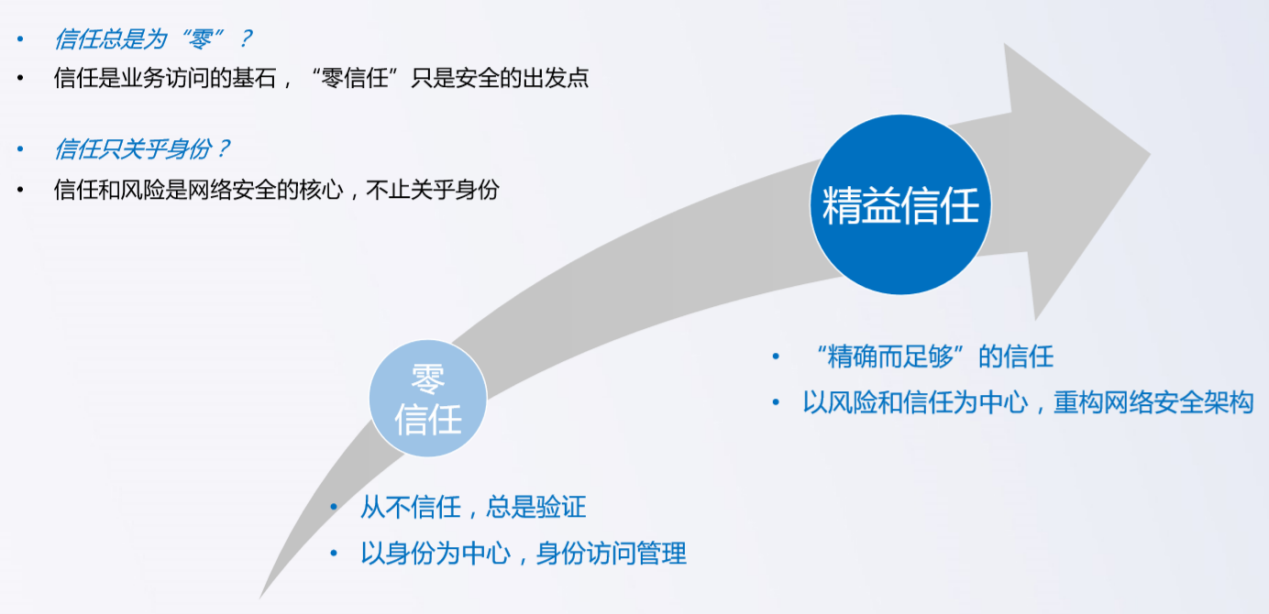 • 信任总是为“零”？
• 信任是业务访问的基石，“零信任”只是安全的出发点

• 信任只关乎身份？
• 信任和风险是网络安全的核心，不止关乎身份

精益信任

• “精确而足够”的信任
• 以风险和信任为中心，重构网络安全架构

零信任

• 从不信任，总是验证
• 以身份为中心，身份访问管理